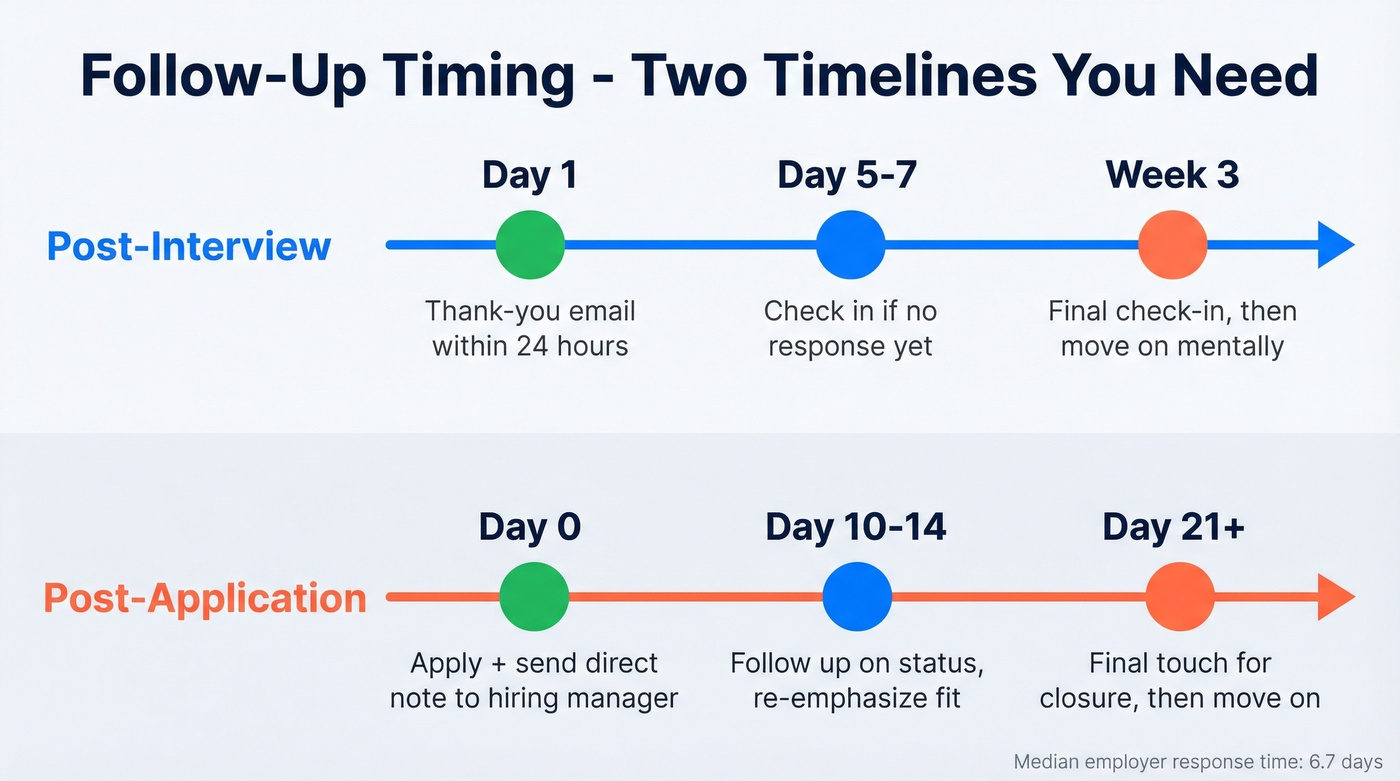 Follow-Up Timing - Two Timelines You Need

Post-Interview

Day 1
Thank-you email within 24 hours

Day 5-7
Check in if no response yet

Week 3
Final check-in, then move on mentally

Post-Application

Day 0
Apply + send direct note to hiring manager

Day 10-14
Follow up on status, re-emphasize fit

Day 21+
Final touch for closure, then move on

Median employer response time: 6.7 days